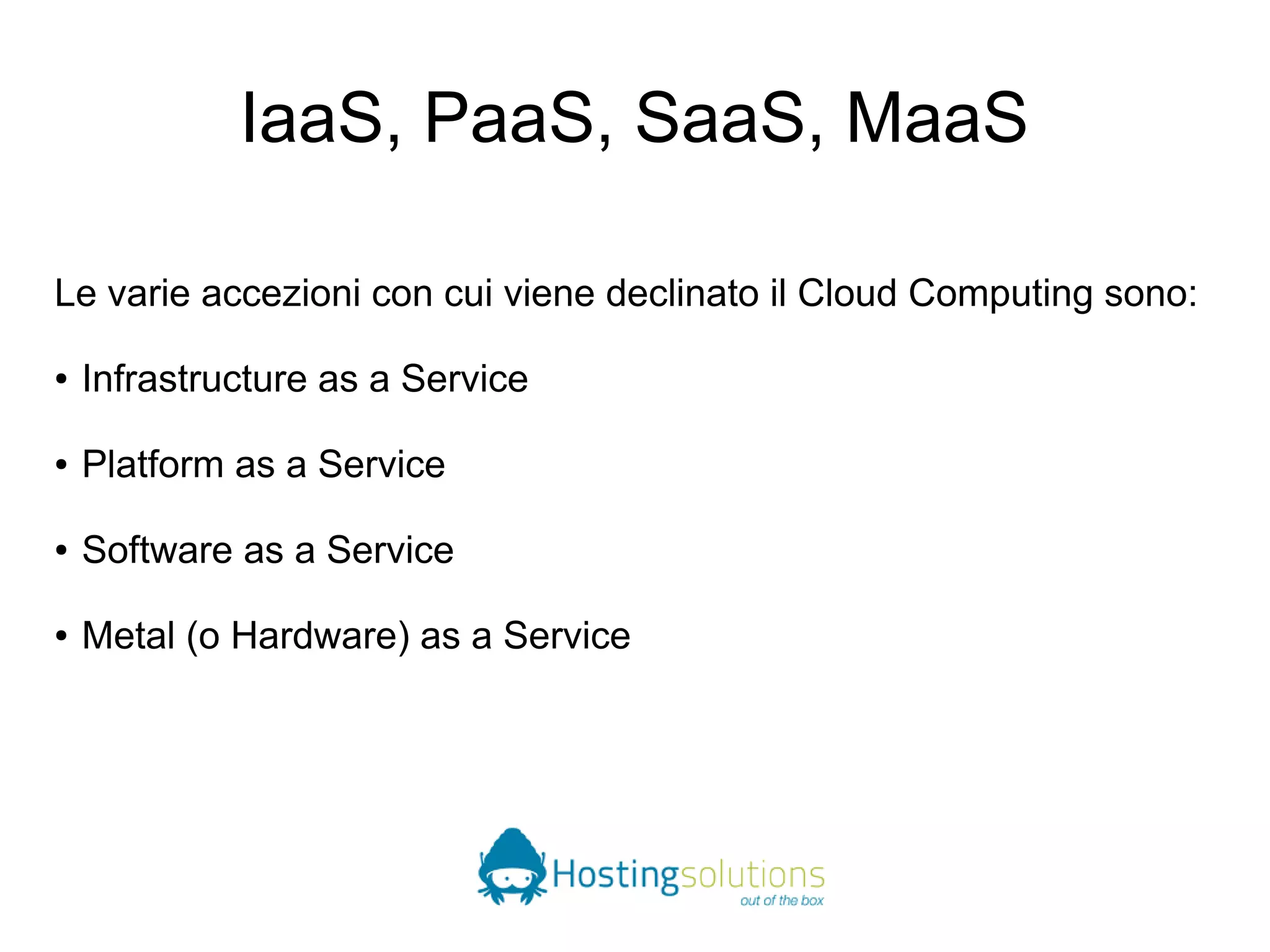 IaaS, PaaS, SaaS, MaaS

Le varie accezioni con cui viene declinato il Cloud Computing sono:

• Infrastructure as a Service

• Platform as a Service

• Software as a Service

• Metal (o Hardware) as a Service

Hostingsolutions
out of the box